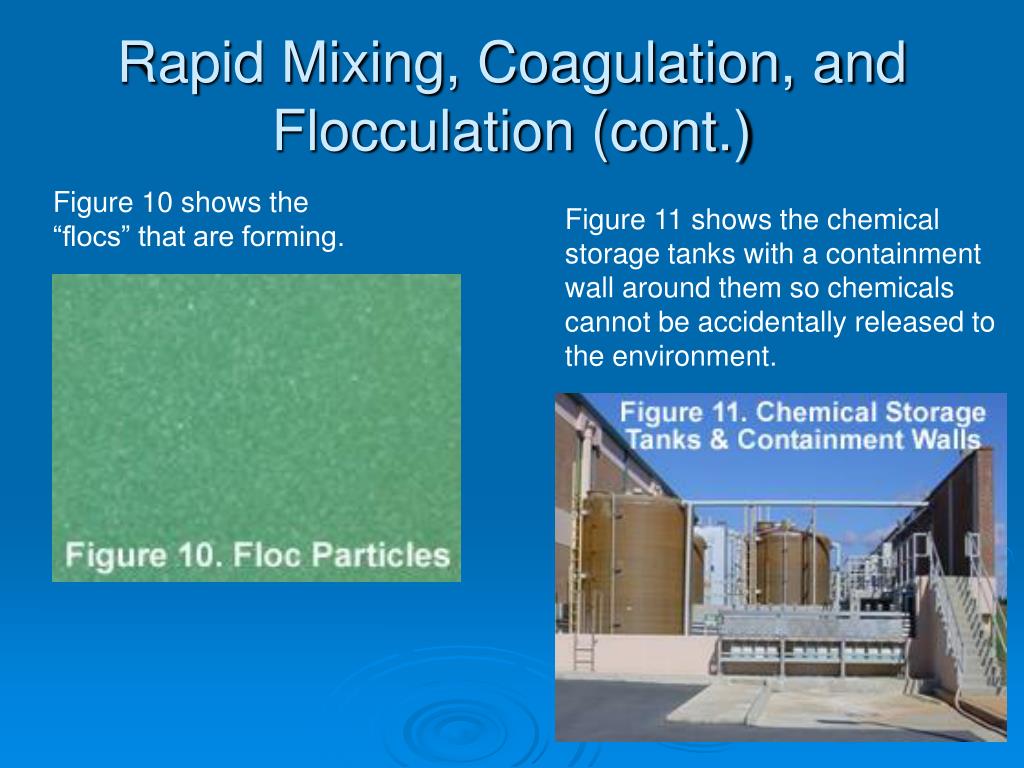 Rapid Mixing, Coagulation, and Flocculation (cont.)

Figure 10 shows the "flocs" that are forming.

Figure 10. Floc Particles

Figure 11 shows the chemical storage tanks with a containment wall around them so chemicals cannot be accidentally released to the environment.

Figure 11. Chemical Storage Tanks & Containment Walls